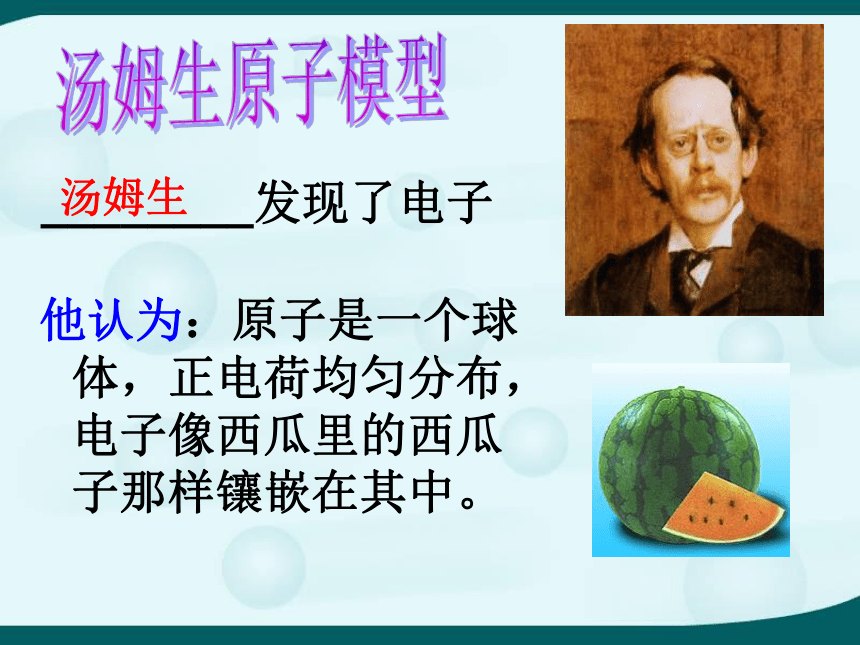 汤姆生原子模型

汤姆生发现了电子

他认为：原子是一个球体，正电荷均匀分布，电子像西瓜里的西瓜子那样镶嵌在其中。